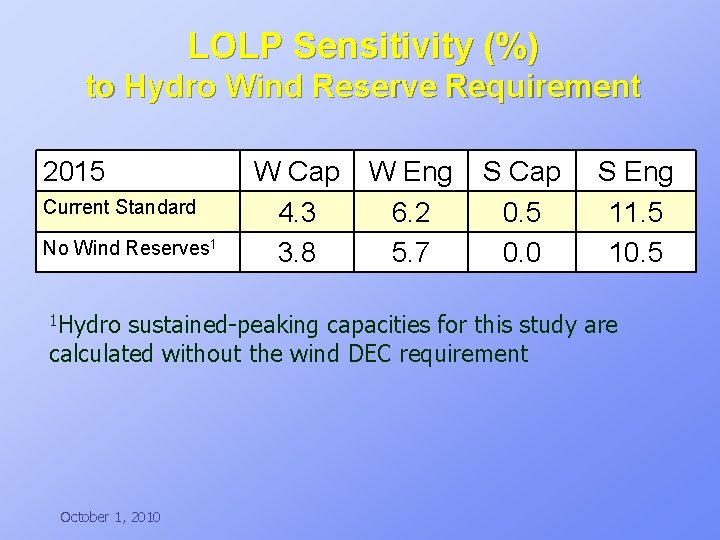 LOLP Sensitivity (%)
to Hydro Wind Reserve Requirement

| 2015 | W Cap | W Eng | S Cap | S Eng |
|---|---|---|---|---|
| Current Standard | 4.3 | 6.2 | 0.5 | 11.5 |
| No Wind Reserves$^1$ | 3.8 | 5.7 | 0.0 | 10.5 |

$^1$Hydro sustained-peaking capacities for this study are calculated without the wind DEC requirement

October 1, 2010